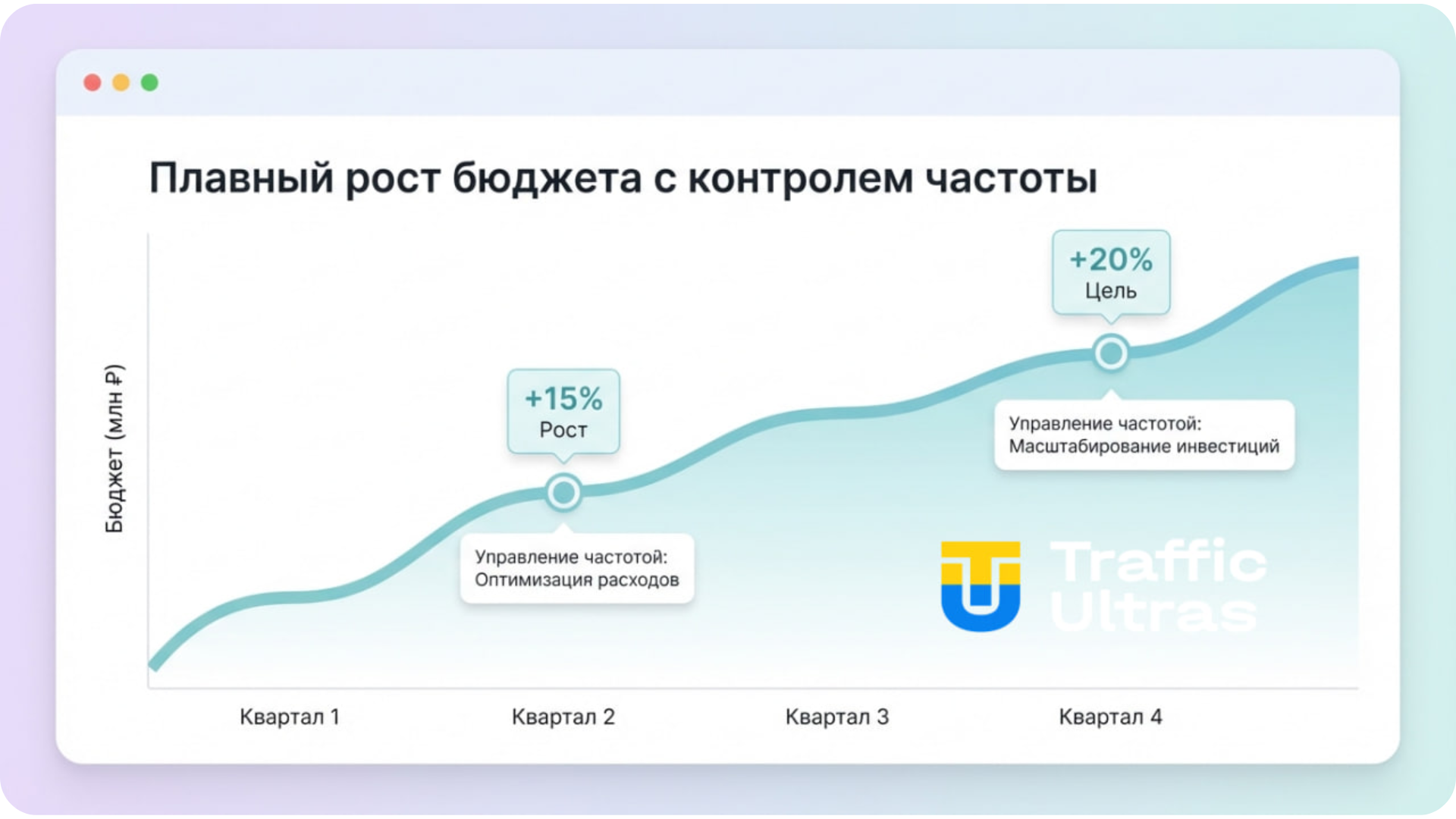 Плавный рост бюджета с контролем частоты

Бюджет (млн ₽)

+15%
Рост

Управление частотой:
Оптимизация расходов

+20%
Цель

Управление частотой:
Масштабирование инвестиций

Traffic
Ultras

Квартал 1
Квартал 2
Квартал 3
Квартал 4